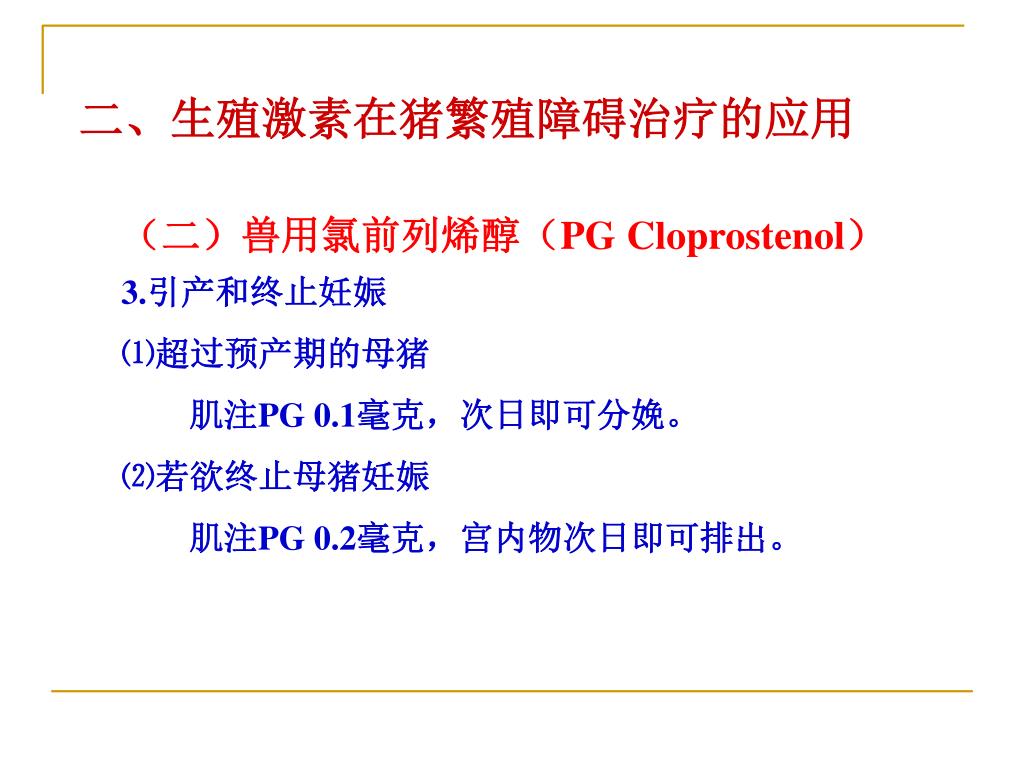 二、生殖激素在猪繁殖障碍治疗的应用

（二）兽用氯前列烯醇（PG Cloprostenol）

3.引产和终止妊娠

⑴超过预产期的母猪

肌注PG 0.1毫克，次日即可分娩。

⑵若欲终止母猪妊娠

肌注PG 0.2毫克，宫内物次日即可排出。